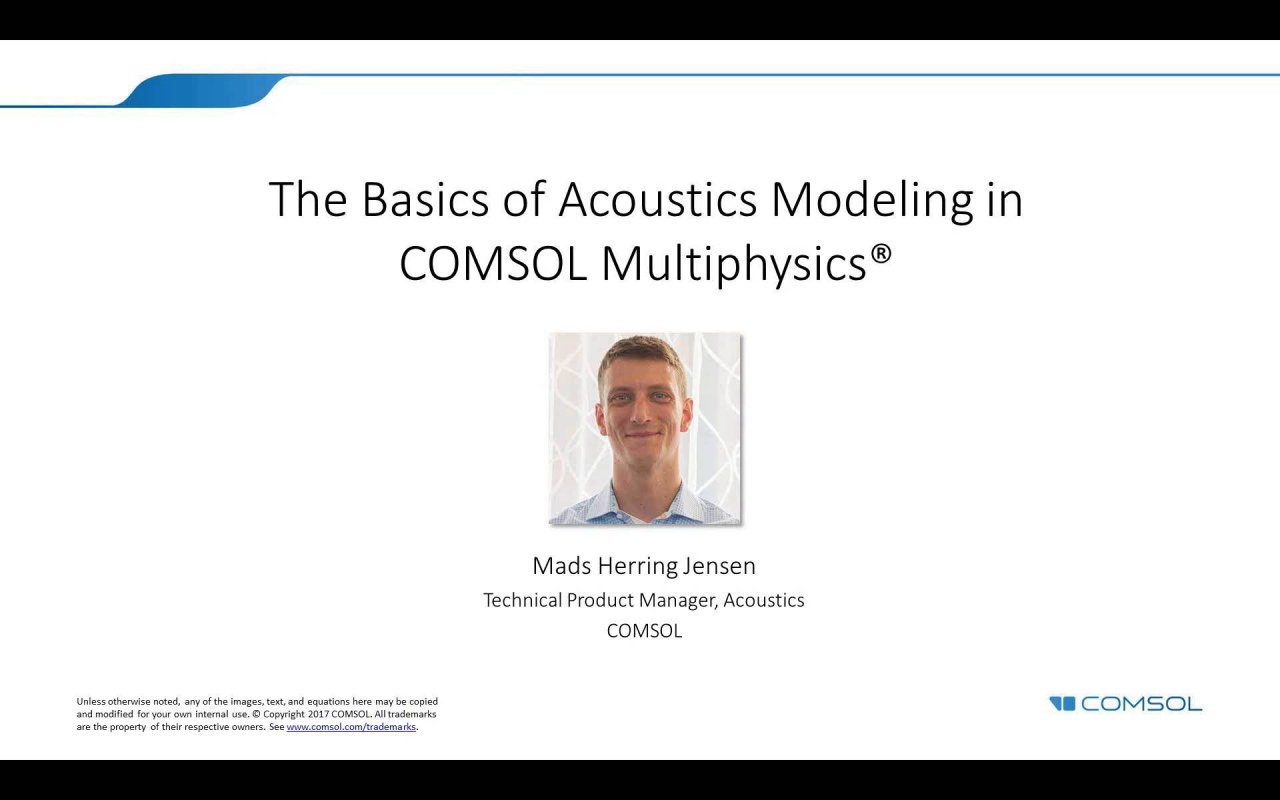 The Basics of Acoustics Modeling in COMSOL Multiphysics®

Mads Herring Jensen
Technical Product Manager, Acoustics
COMSOL

Unless otherwise noted, any of the images, text, and equations here may be copied and modified for your own internal use. © Copyright 2017 COMSOL. All trademarks are the property of their respective owners. See www.comsol.com/trademarks.

COMSOL